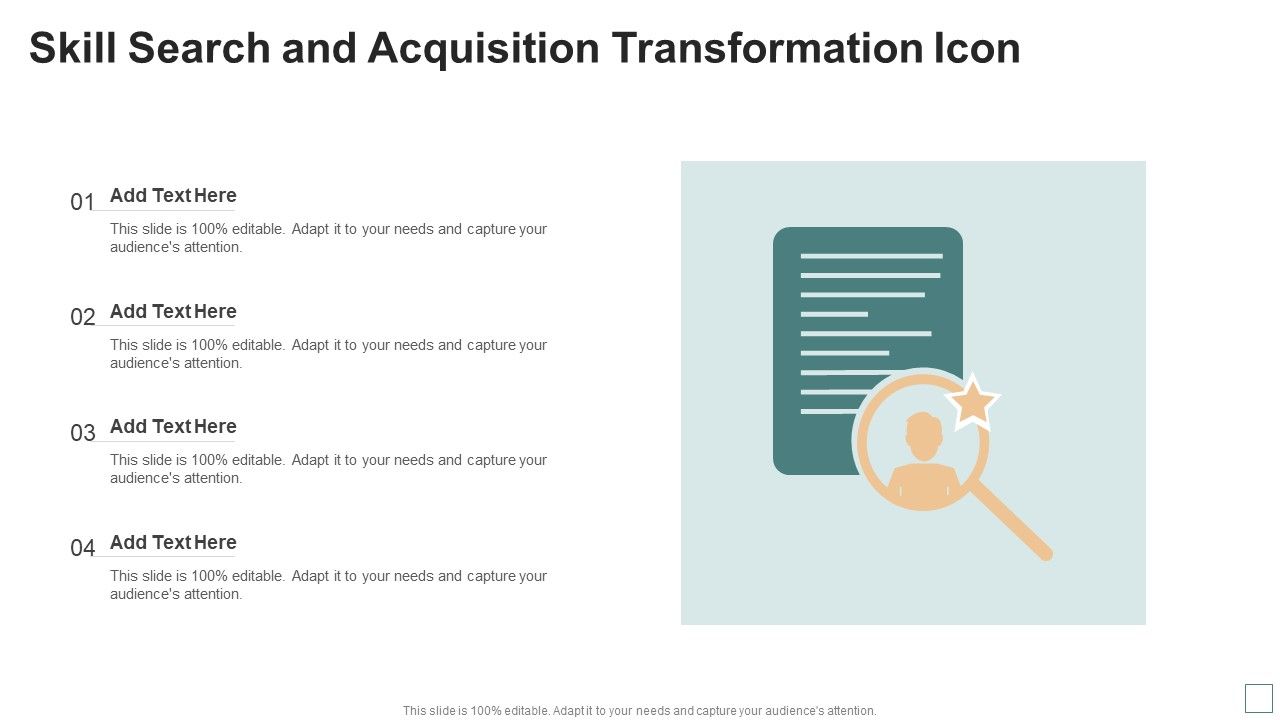 Skill Search and Acquisition Transformation Icon

01 Add Text Here

This slide is 100% editable. Adapt it to your needs and capture your audience's attention.

02 Add Text Here

This slide is 100% editable. Adapt it to your needs and capture your audience's attention.

03 Add Text Here

This slide is 100% editable. Adapt it to your needs and capture your audience's attention.

04 Add Text Here

This slide is 100% editable. Adapt it to your needs and capture your audience's attention.

This slide is 100% editable. Adapt it to your needs and capture your audience's attention.